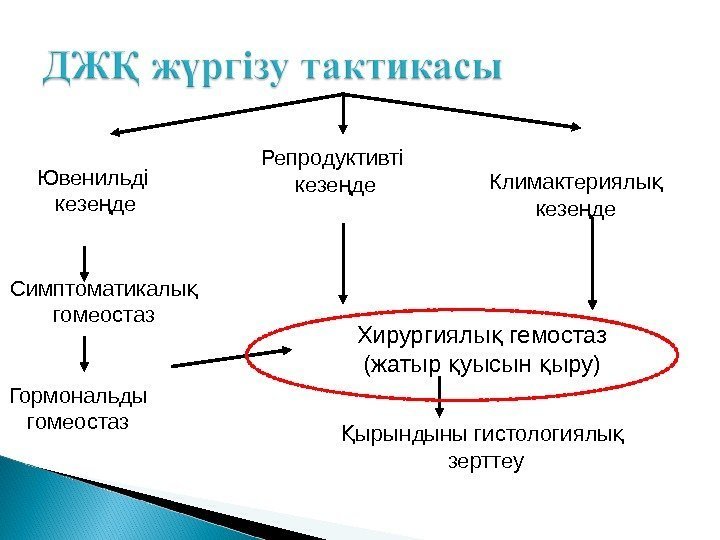 ДЖҚ жүргізу тактикасы

Ювенильді кезеңде

Репродуктивті кезеңде

Климактериялық кезеңде

Симптоматикалық гомеостаз

Гормональды гомеостаз

Хирургиялық гемостаз (жатыр қуысын қыру)

Қырындыны гистологиялық зерттеу